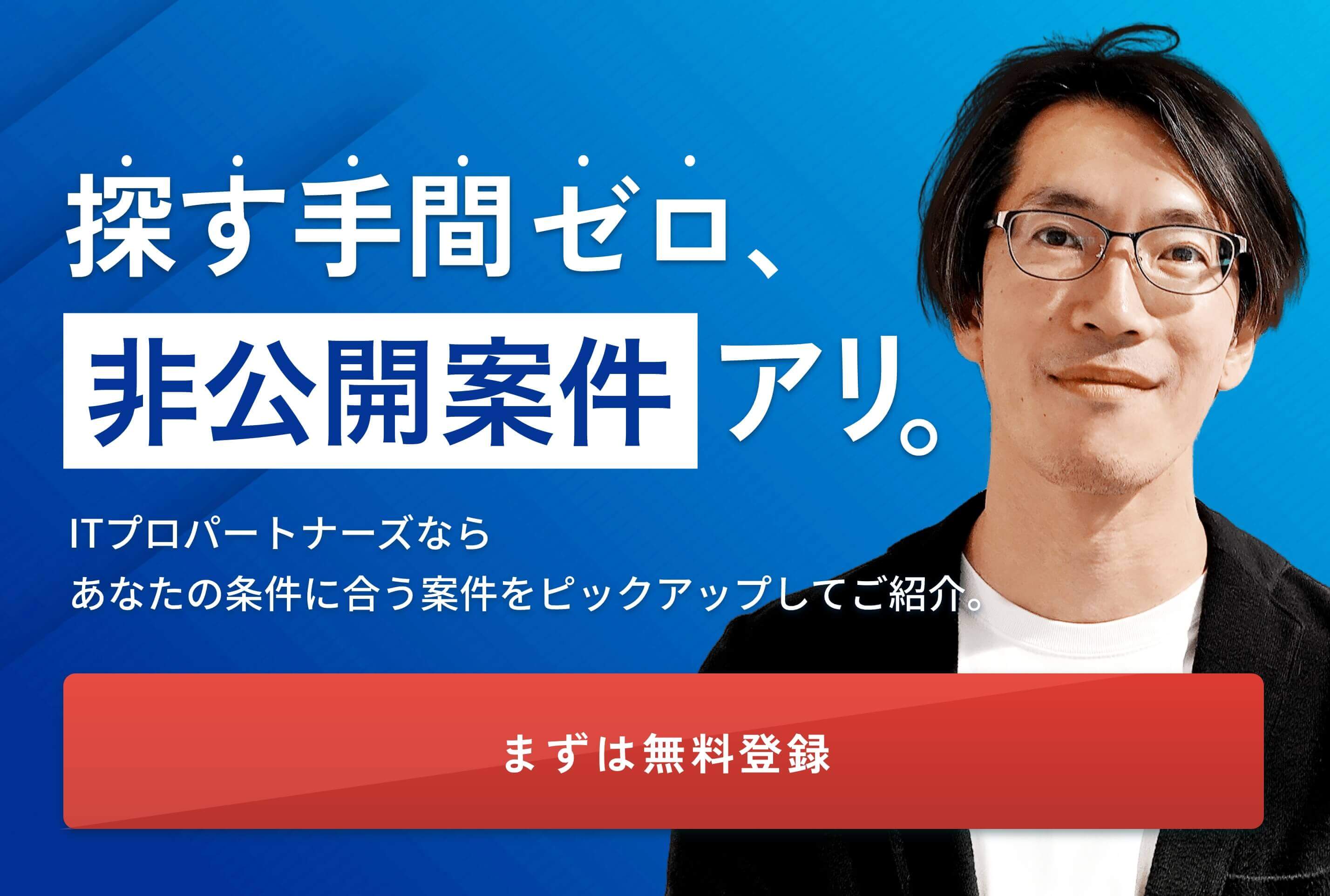 探す手間ゼロ、
非公開案件アリ。

ITプロパートナーズなら
あなたの条件に合う案件をピックアップしてご紹介。

まずは無料登録